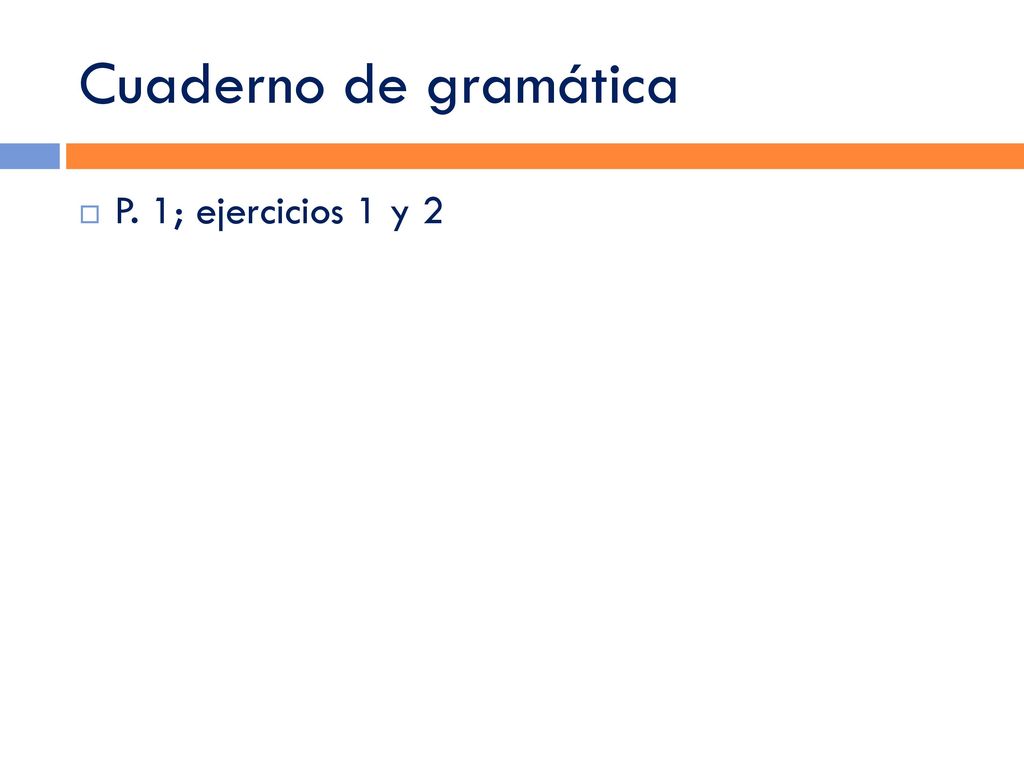 Cuaderno de gramática

P. 1; ejercicios 1 y 2